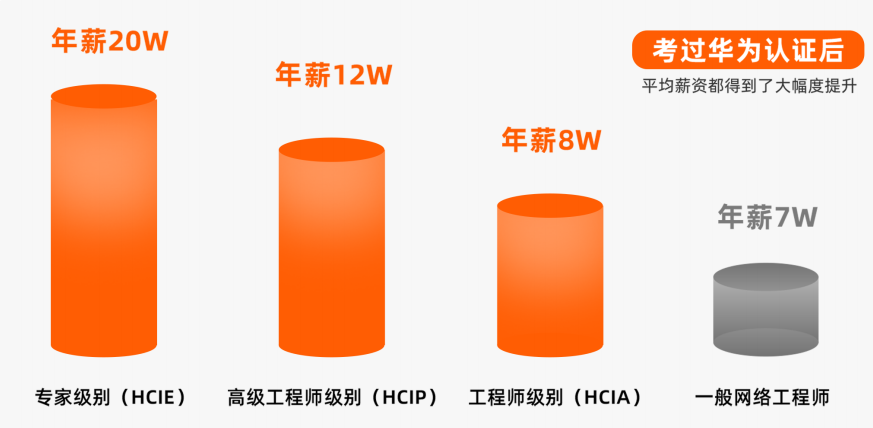 考过华为认证后

平均薪资都得到了大幅度提升

年薪20W

年薪12W

年薪8W

年薪7W

专家级别（HCIE）

高级工程师级别（HCIP）

工程师级别（HCIA）

一般网络工程师